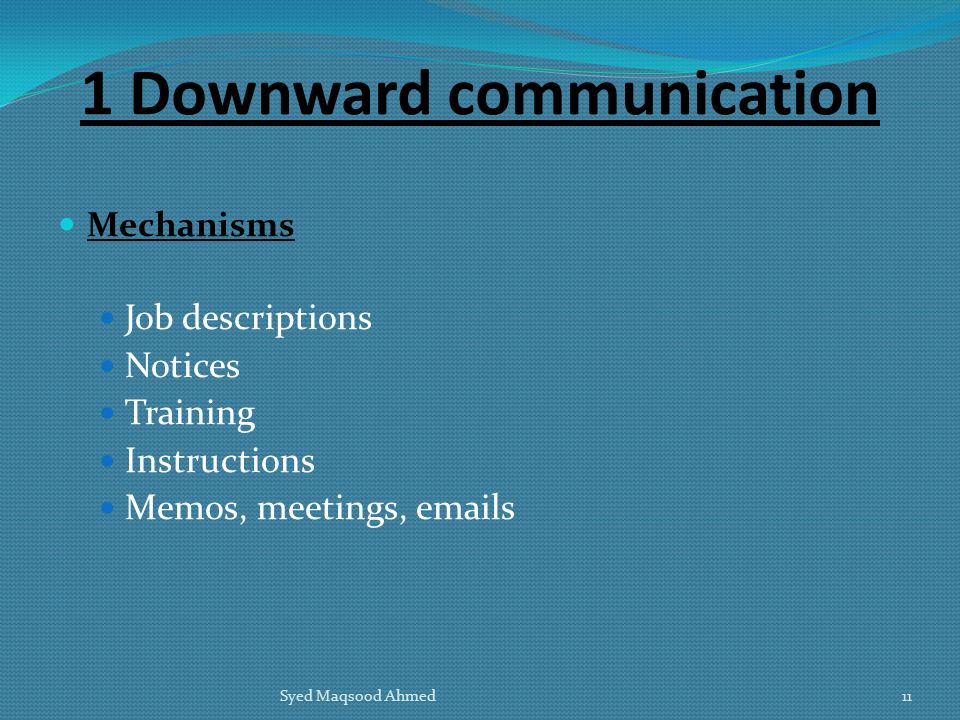 1 Downward communication

Mechanisms

Job descriptions
Notices
Training
Instructions
Memos, meetings, emails

Syed Maqsood Ahmed

11